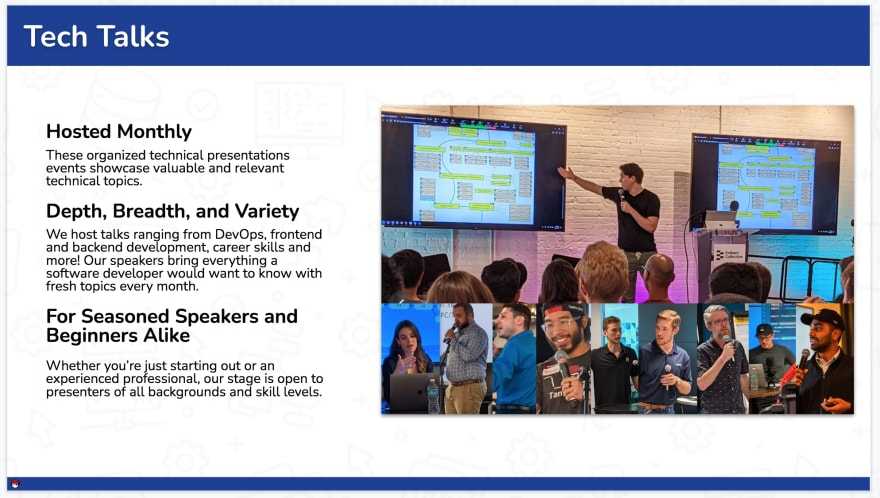 Tech Talks

Hosted Monthly

These organized technical presentations events showcase valuable and relevant technical topics.

Depth, Breadth, and Variety

We host talks ranging from DevOps, frontend and backend development, career skills and more! Our speakers bring everything a software developer would want to know with fresh topics every month.

For Seasoned Speakers and Beginners Alike

Whether you're just starting out or an experienced professional, our stage is open to presenters of all backgrounds and skill levels.